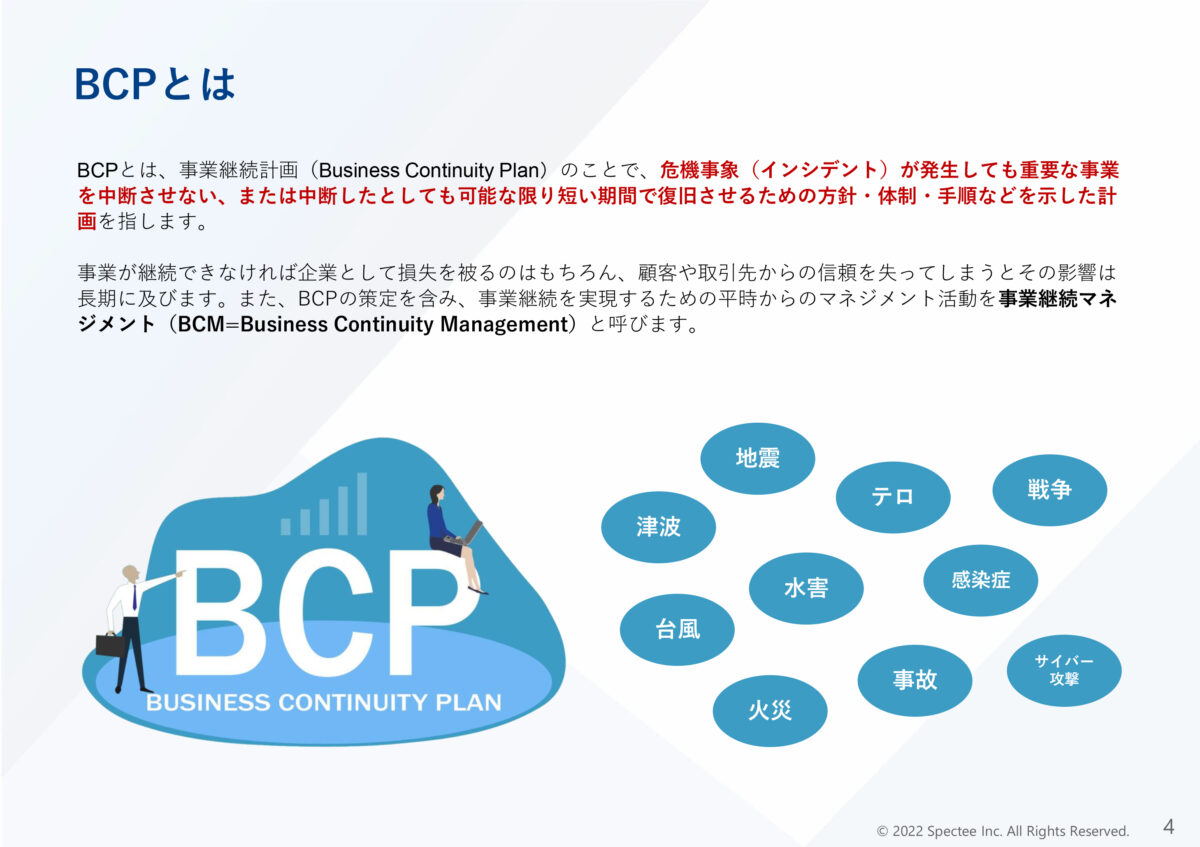 BCPとは

BCPとは、事業継続計画（Business Continuity Plan）のことで、危機事象（インシデント）が発生しても重要な事業を中断させない、または中断したとしても可能な限り短い期間で復旧させるための方針・体制・手順などを示した計画を指します。

事業が継続できなければ企業として損失を被るのはもちろん、顧客や取引先からの信頼を失ってしまうとその影響は長期に及びます。また、BCPの策定を含み、事業継続を実現するための平時からのマネジメント活動を事業継続マネジメント（BCM=Business Continuity Management）と呼びます。

BCP
BUSINESS CONTINUITY PLAN

地震
テロ
戦争
津波
水害
感染症
台風
事故
サイバー攻撃
火災

© 2022 Spectee Inc. All Rights Reserved.
4